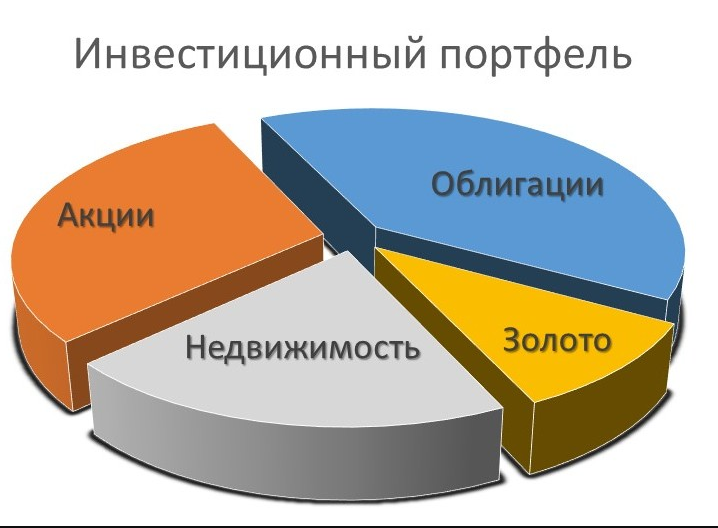 Инвестиционный портфель

Облигации

Акции

Недвижимость

Золото